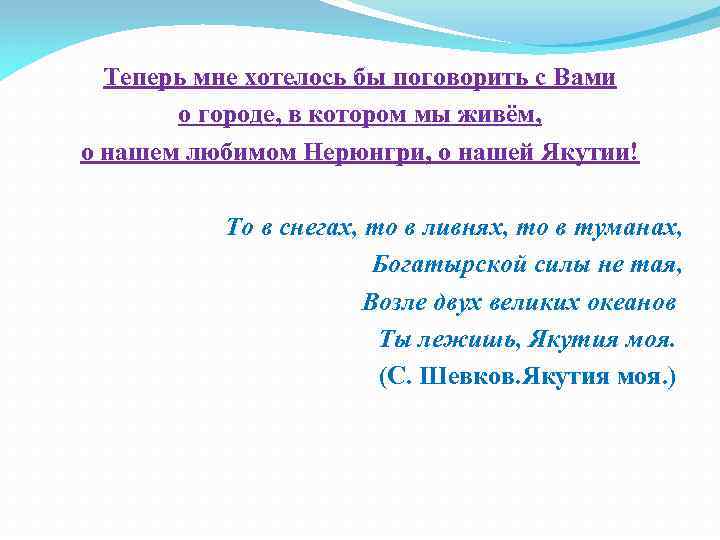 Теперь мне хотелось бы поговорить с Вами
о городе, в котором мы живём,
о нашем любимом Нерюнгри, о нашей Якутии!

То в снегах, то в ливнях, то в туманах,
Богатырской силы не тая,
Возле двух великих океанов
Ты лежишь, Якутия моя.
(С. Шевков.Якутия моя.)